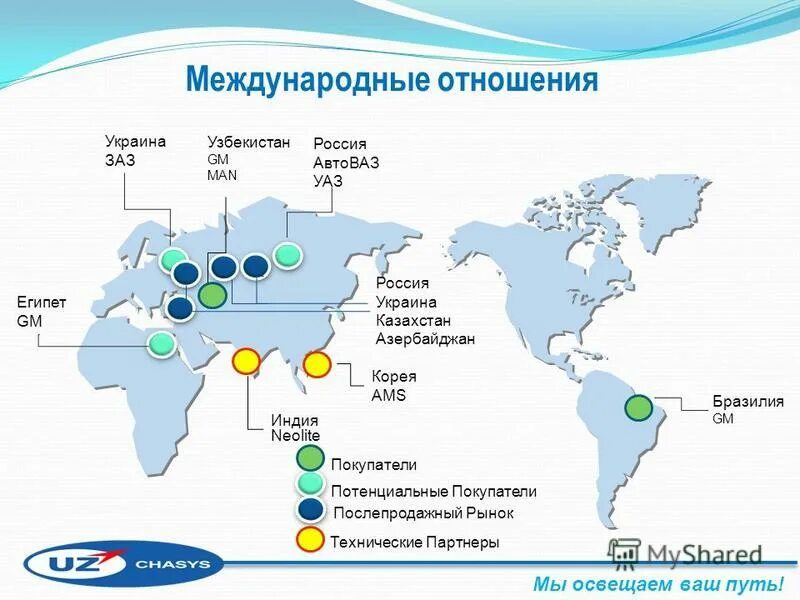 Международные отношения

Украина
ЗАЗ

Узбекистан
GM
MAN

Россия
АвтоВАЗ
УАЗ

Египет
GM

Россия
Украина
Казахстан
Азербайджан

Корея
AMS

Индия
Neolite

Бразилия
GM

Покупатели
Потенциальные Покупатели
Послепродажный Рынок
Технические Партнеры

UZ CHASYS

MyShared

Мы освещаем ваш путь!